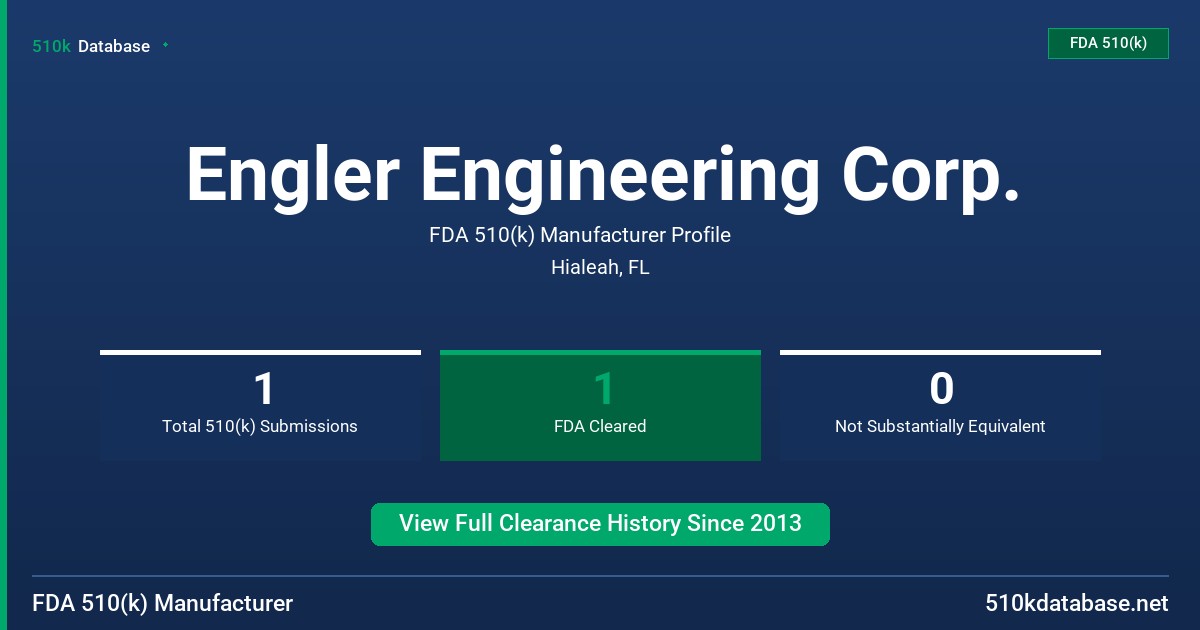 510k Database

FDA 510(k)

Engler Engineering Corp.

FDA 510(k) Manufacturer Profile

Hialeah, FL

1
Total 510(k) Submissions

1
FDA Cleared

0
Not Substantially Equivalent

View Full Clearance History Since 2013

FDA 510(k) Manufacturer

510kdatabase.net